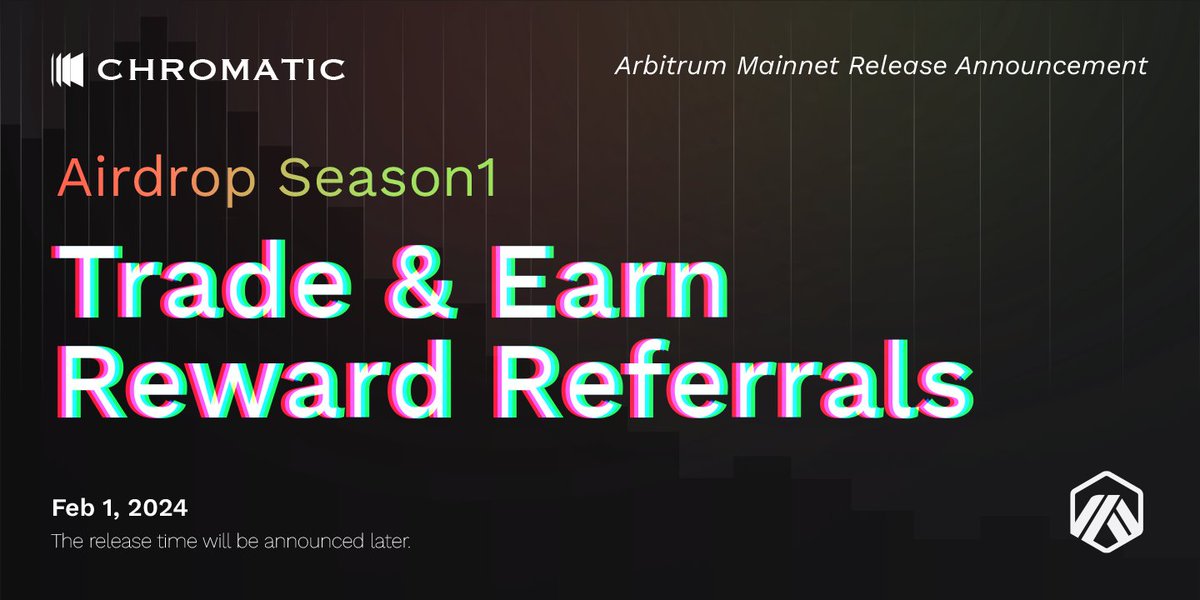 CHROMATIC

Arbitrum Mainnet Release Announcement

Airdrop Season1

Trade & Earn
Reward Referrals

Feb 1, 2024

The release time will be announced later.